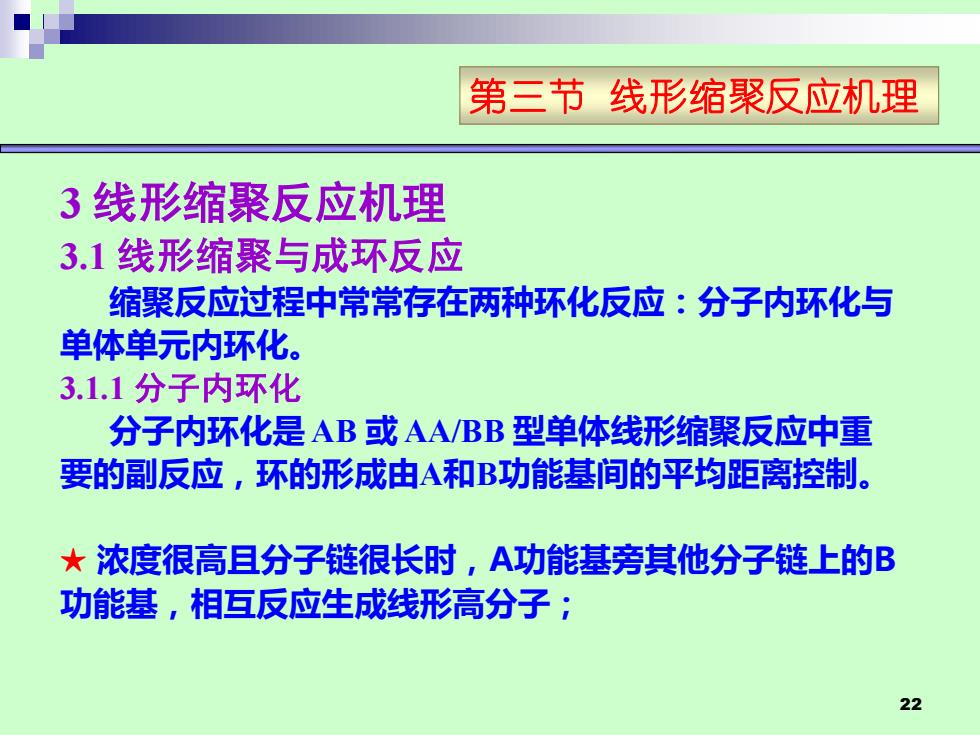 第三节 线形缩聚反应机理

3 线形缩聚反应机理

3.1 线形缩聚与成环反应

缩聚反应过程中常常存在两种环化反应：分子内环化与单体单元内环化。

3.1.1 分子内环化

分子内环化是 AB 或 AA/BB 型单体线形缩聚反应中重要的副反应，环的形成由A和B功能基间的平均距离控制。

★ 浓度很高且分子链很长时，A功能基旁其他分子链上的B功能基，相互反应生成线形高分子；

22